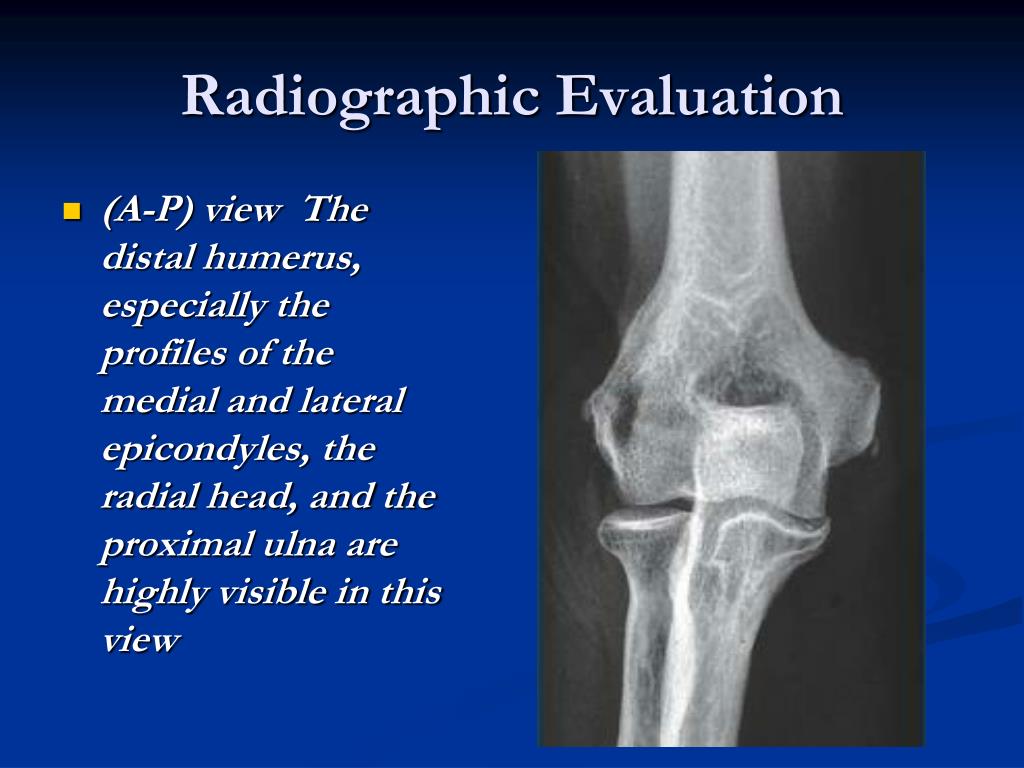 Radiographic Evaluation

(A-P) view The distal humerus, especially the profiles of the medial and lateral epicondyles, the radial head, and the proximal ulna are highly visible in this view